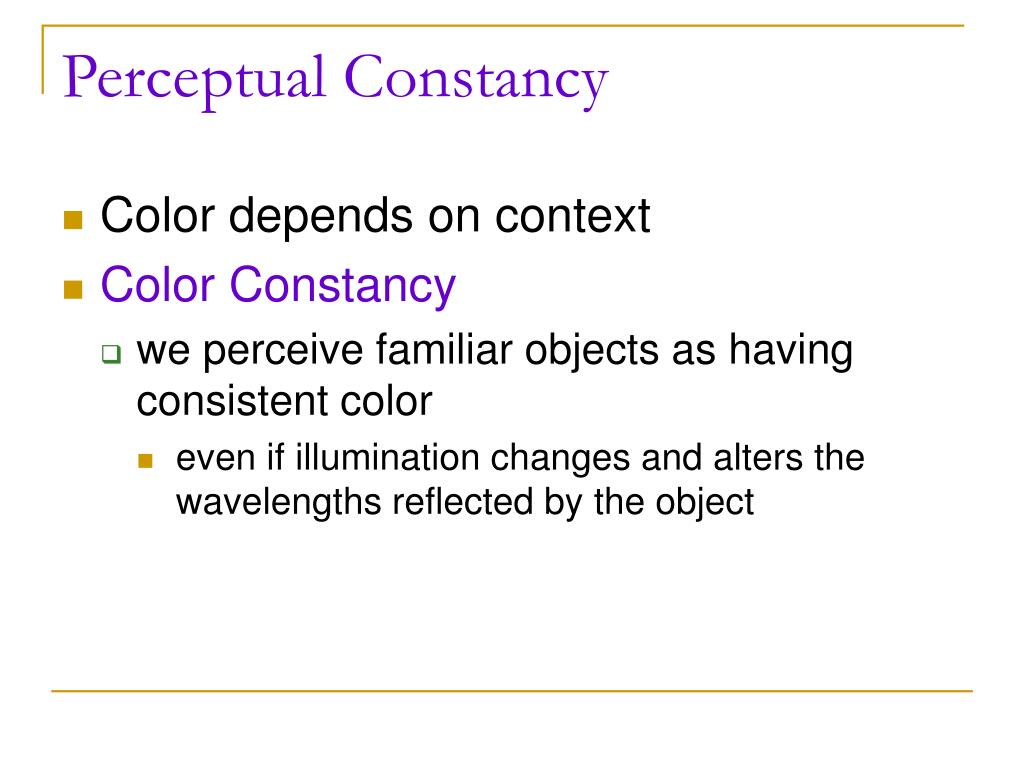 Perceptual Constancy

Color depends on context

Color Constancy

we perceive familiar objects as having consistent color

even if illumination changes and alters the wavelengths reflected by the object